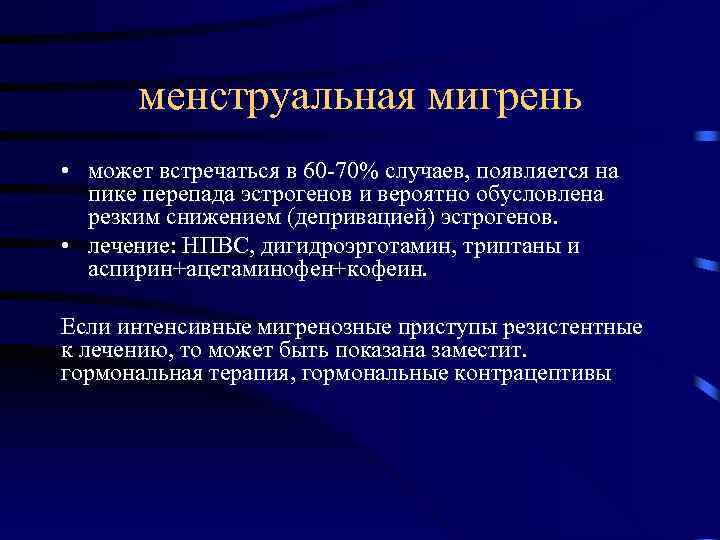 менструальная мигрень

• может встречаться в 60-70% случаев, появляется на пике перепада эстрогенов и вероятно обусловлена резким снижением (депривацией) эстрогенов.
• лечение: НПВС, дигидроэрготамин, триптаны и аспирин+ацетаминофен+кофеин.

Если интенсивные мигренозные приступы резистентные к лечению, то может быть показана заместит. гормональная терапия, гормональные контрацептивы